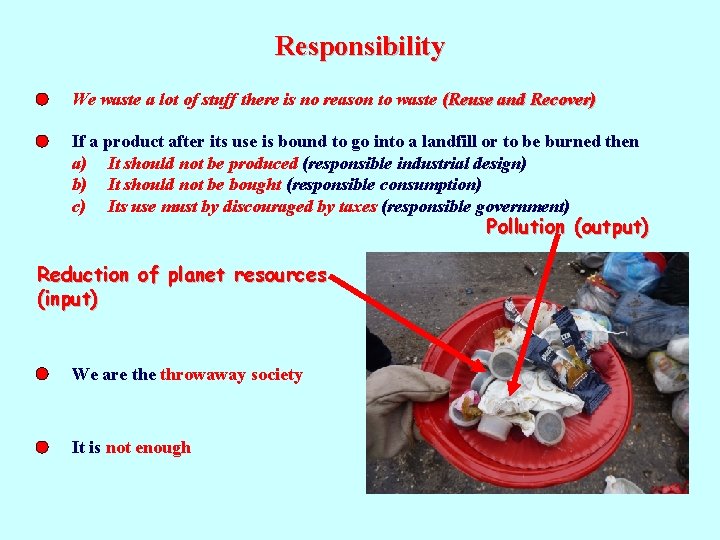 Responsibility

We waste a lot of stuff there is no reason to waste (Reuse and Recover)

If a product after its use is bound to go into a landfill or to be burned then
a) It should not be produced (responsible industrial design)
b) It should not be bought (responsible consumption)
c) Its use must by discouraged by taxes (responsible government)

Pollution (output)

Reduction of planet resources (input)

We are the throwaway society

It is not enough